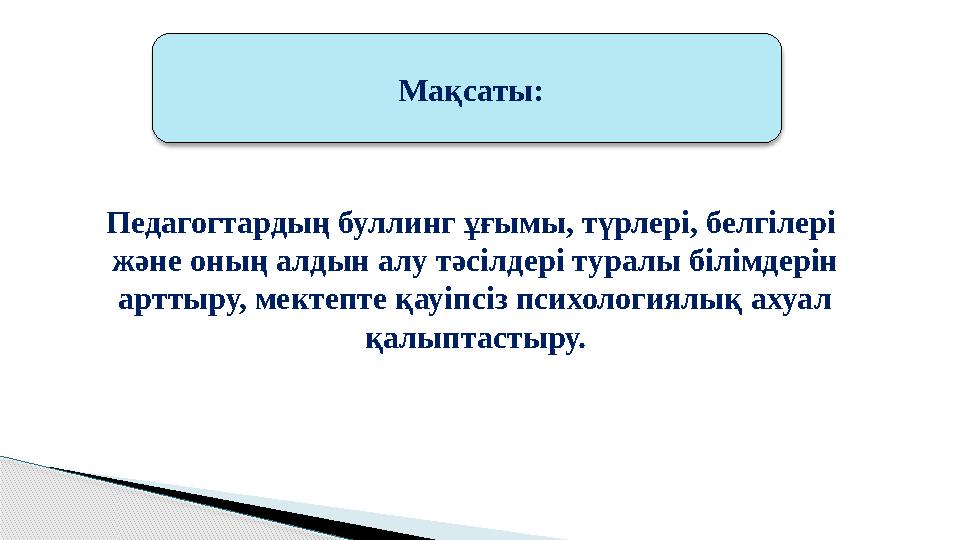 Мақсаты:

Педагогтардың буллинг ұғымы, түрлері, белгілері және оның алдын алу тәсілдері туралы білімдерін арттыру, мектепте қауіпсіз психологиялық ахуал қалыптастыру.